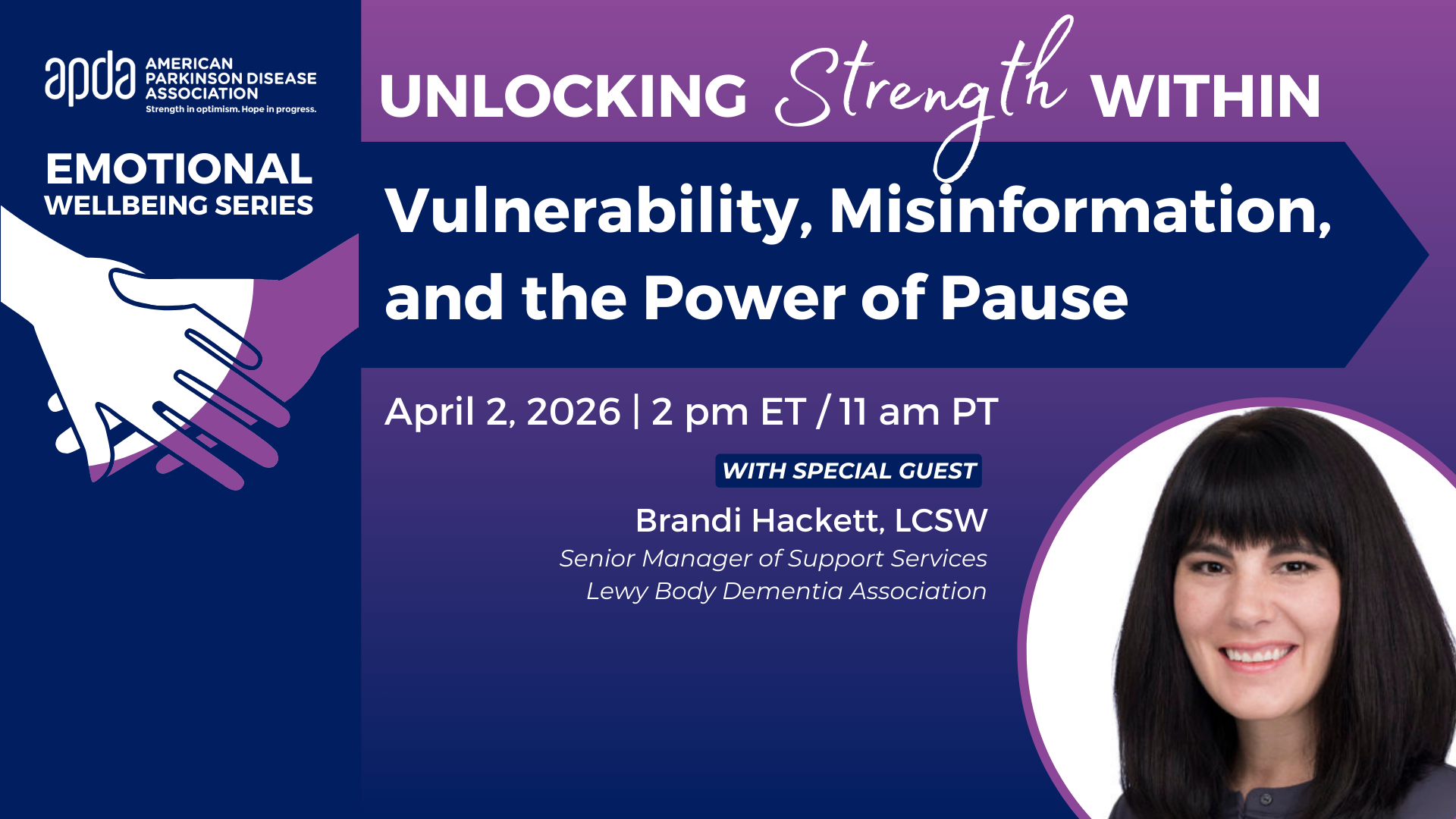 apda AMERICAN PARKINSON DISEASE ASSOCIATION
Strength in optimism. Hope in progress.

EMOTIONAL WELLBEING SERIES

UNLOCKING Strength WITHIN

Vulnerability, Misinformation, and the Power of Pause

April 2, 2026 | 2 pm ET / 11 am PT

WITH SPECIAL GUEST

Brandi Hackett, LCSW
Senior Manager of Support Services
Lewy Body Dementia Association